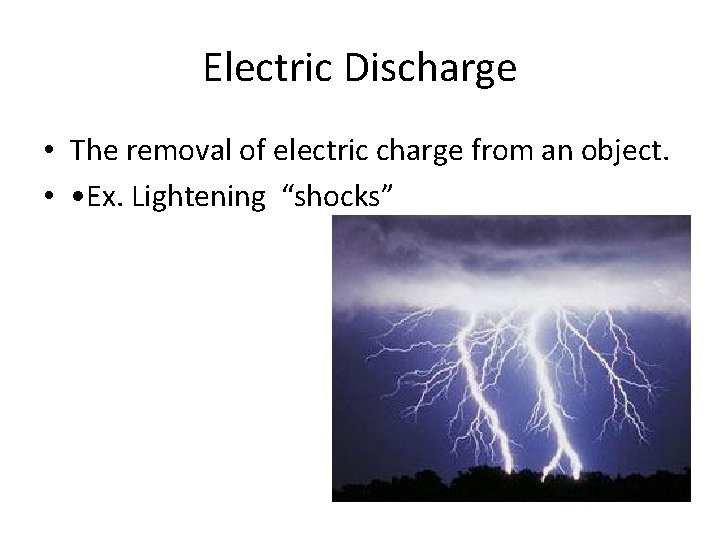 Electric Discharge

• The removal of electric charge from an object.
• •Ex. Lightening “shocks”